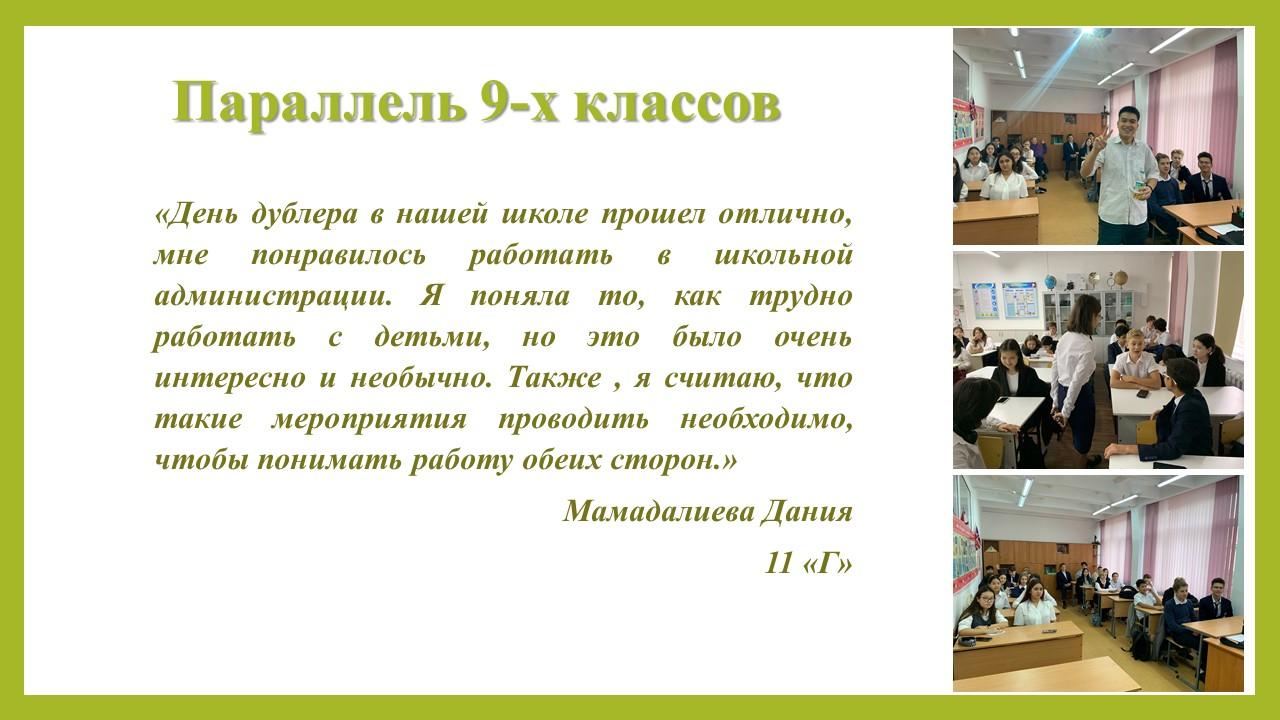 Параллель 9-х классов

«День дублера в нашей школе прошел отлично, мне понравилось работать в школьной администрации. Я поняла то, как трудно работать с детьми, но это было очень интересно и необычно. Также , я считаю, что такие мероприятия проводить необходимо, чтобы понимать работу обеих сторон.»

Мамадалиева Дания

11 «Г»